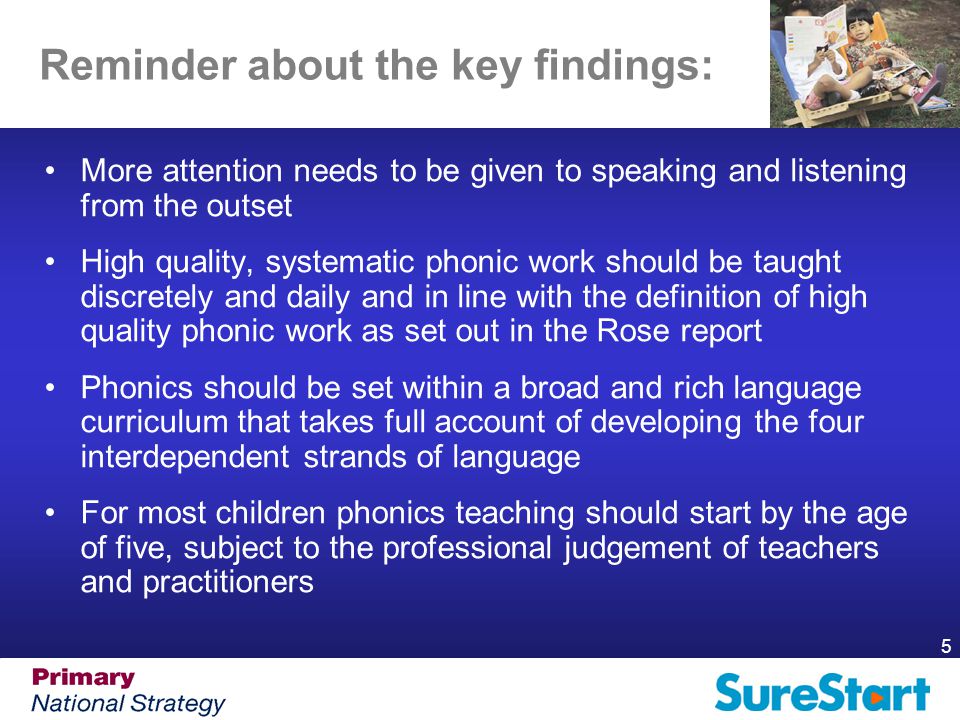 Reminder about the key findings:

• More attention needs to be given to speaking and listening from the outset

• High quality, systematic phonic work should be taught discretely and daily and in line with the definition of high quality phonic work as set out in the Rose report

• Phonics should be set within a broad and rich language curriculum that takes full account of developing the four interdependent strands of language

• For most children phonics teaching should start by the age of five, subject to the professional judgement of teachers and practitioners

5

Primary
National Strategy

SureStart